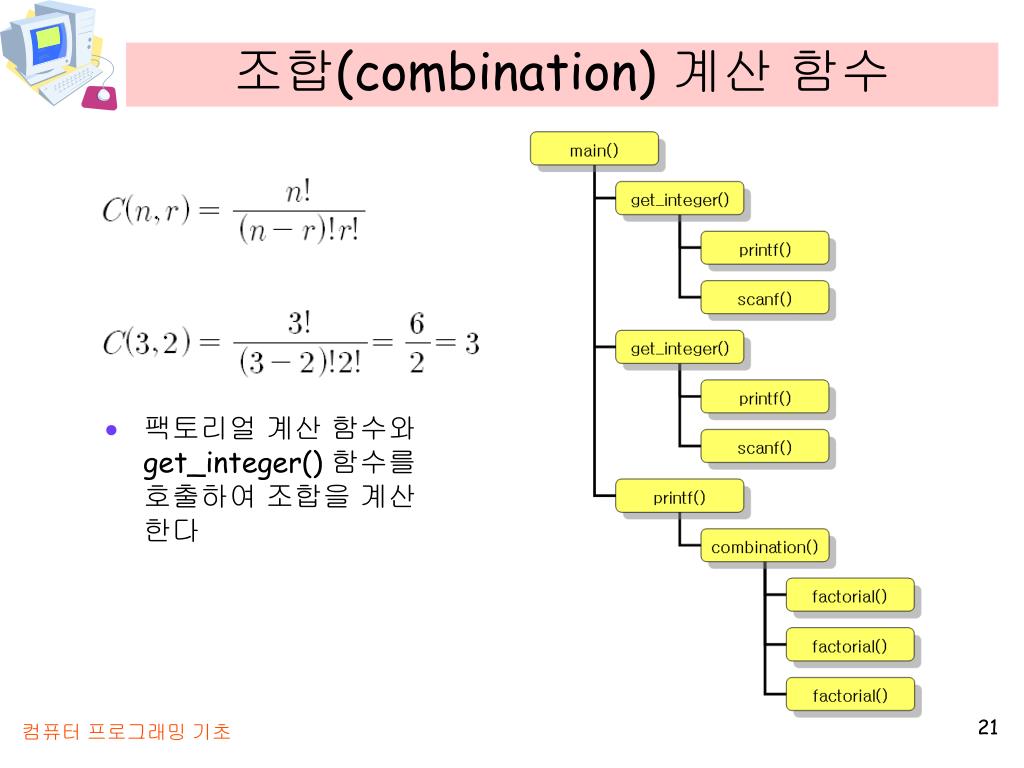 조합(combination) 계산 함수

$C(n,r) = \frac{n!}{(n-r)!r!}$

$C(3,2) = \frac{3!}{(3-2)!2!} = \frac{6}{2} = 3$

• 팩토리얼 계산 함수와 get_integer() 함수를 호출하여 조합을 계산한다

main()
get_integer()
printf()
scanf()
get_integer()
printf()
scanf()
printf()
combination()
factorial()
factorial()
factorial()

컴퓨터 프로그래밍 기초

21